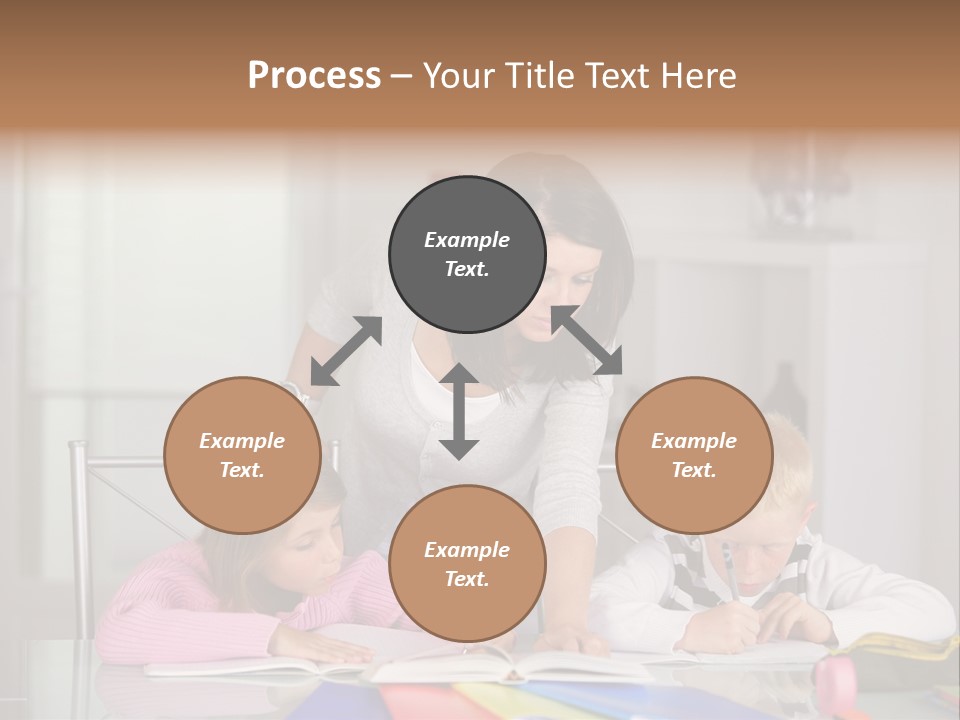 Process – Your Title Text Here

Example Text.

Example Text.

Example Text.

Example Text.